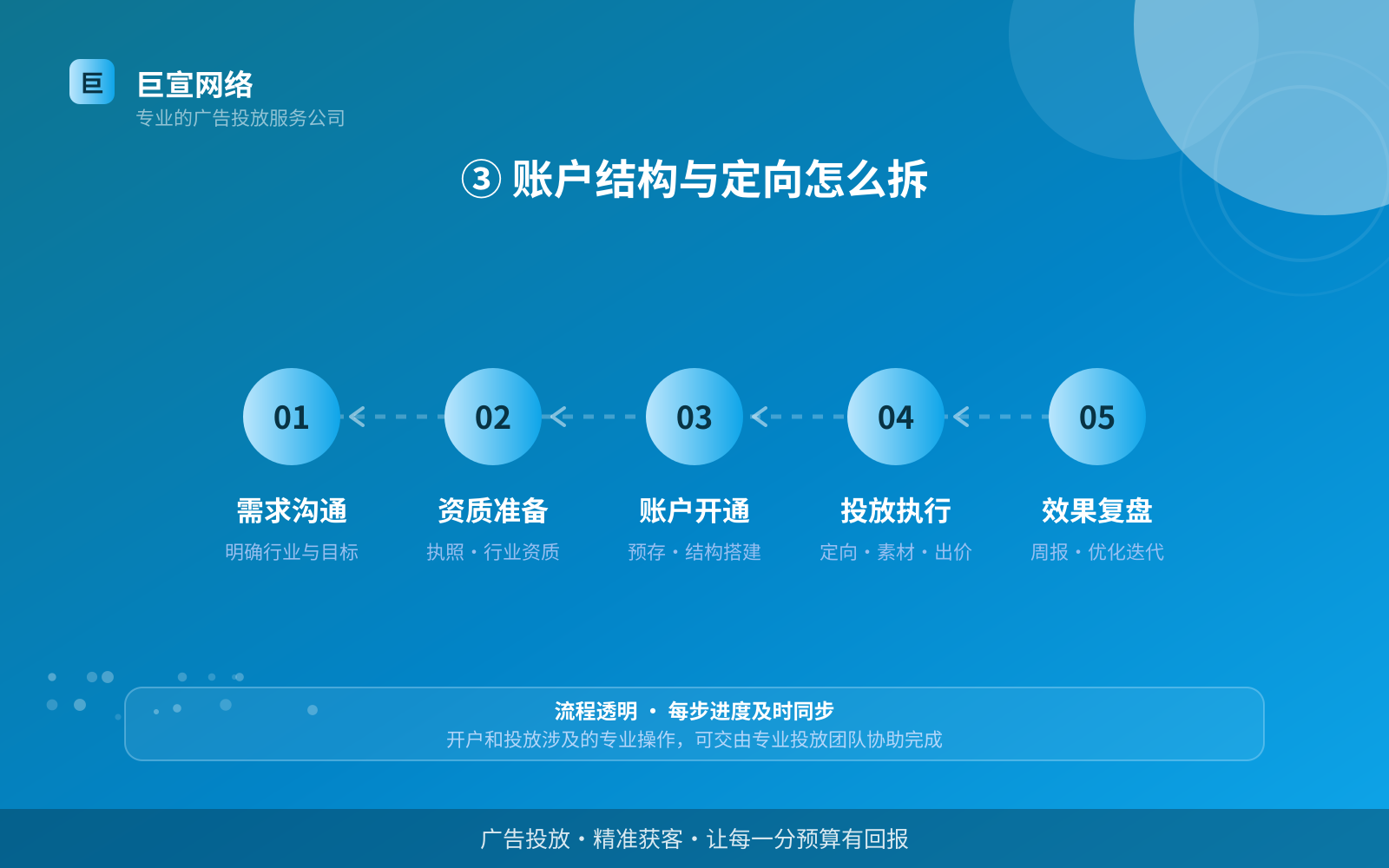 巨
巨宣网络
专业的广告投放服务公司

③ 账户结构与定向怎么拆

01
需求沟通
明确行业与目标

02
资质准备
执照・行业资质

03
账户开通
预存・结构搭建

04
投放执行
定向・素材・出价

05
效果复盘
周报・优化迭代

流程透明 ・ 每步进度及时同步
开户和投放涉及的专业操作，可交由专业投放团队协助完成

广告投放・精准获客・让每一分预算有回报